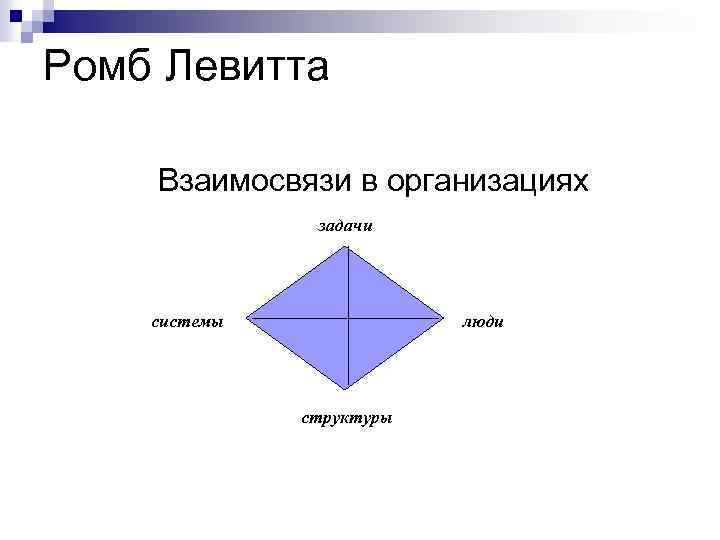 Ромб Левитта

Взаимосвязи в организациях

задачи

системы

люди

структуры